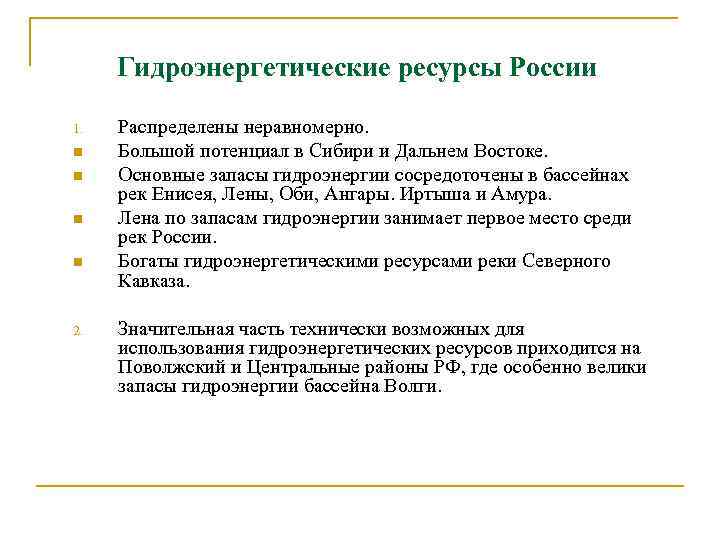 Гидроэнергетические ресурсы России

1. Распределены неравномерно.

- Большой потенциал в Сибири и Дальнем Востоке.
- Основные запасы гидроэнергии сосредоточены в бассейнах рек Енисея, Лены, Оби, Ангары. Иртыша и Амура.
- Лена по запасам гидроэнергии занимает первое место среди рек России.
- Богаты гидроэнергетическими ресурсами реки Северного Кавказа.

2. Значительная часть технически возможных для использования гидроэнергетических ресурсов приходится на Поволжский и Центральные районы РФ, где особенно велики запасы гидроэнергии бассейна Волги.